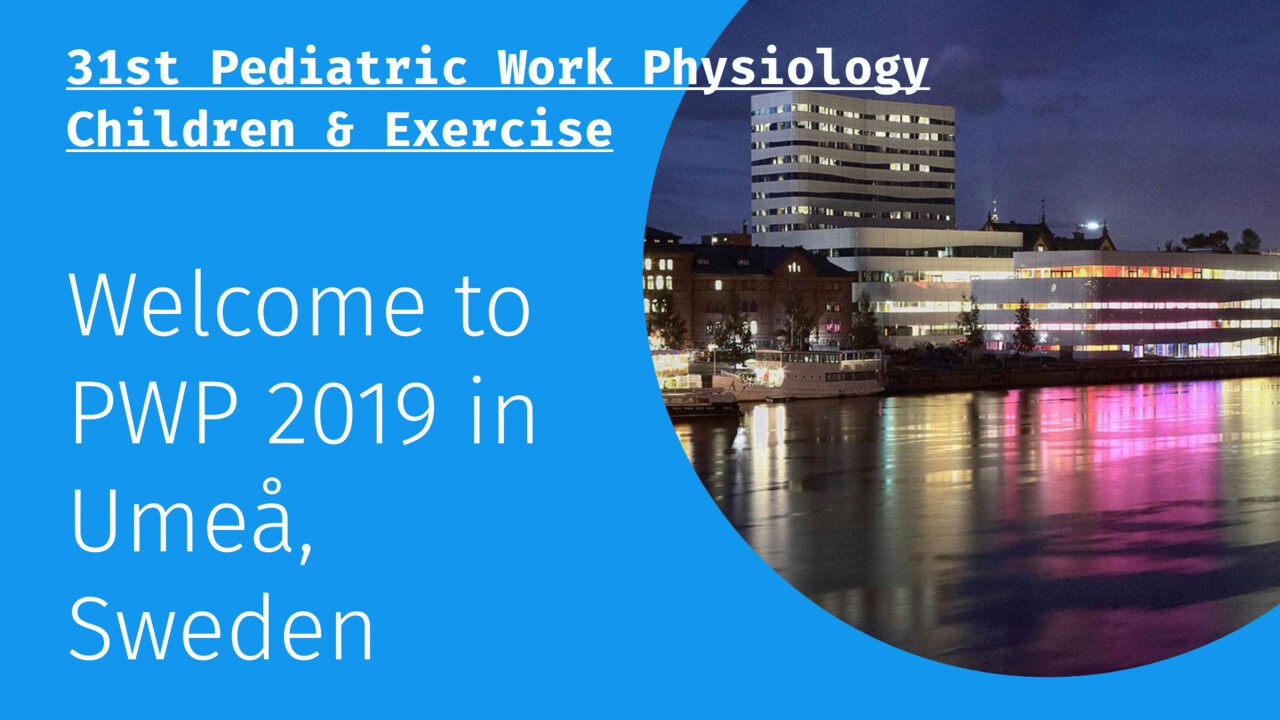 31st Pediatric Work Physiology
Children & Exercise

Welcome to PWP 2019 in Umeå, Sweden